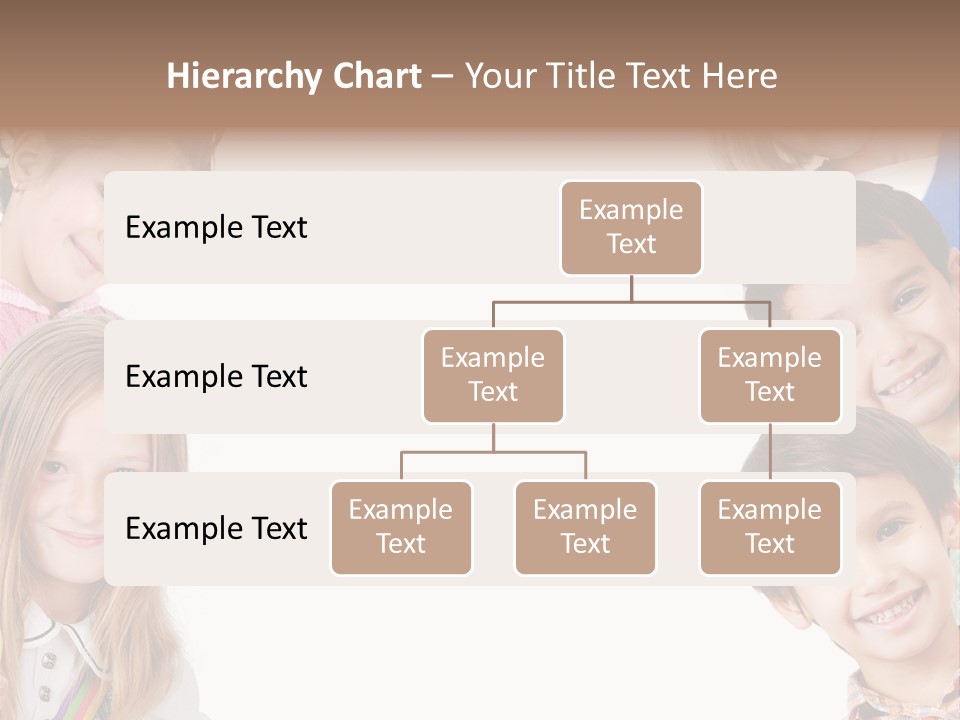 Hierarchy Chart – Your Title Text Here

Example Text

Example Text

Example Text

Example Text

Example Text

Example Text

Example Text

Example Text

Example Text